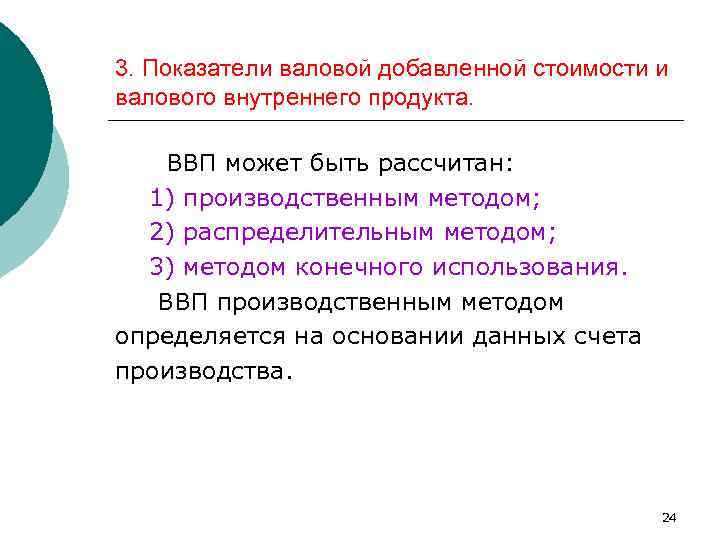 3. Показатели валовой добавленной стоимости и валового внутреннего продукта.

ВВП может быть рассчитан:
1) производственным методом;
2) распределительным методом;
3) методом конечного использования.

ВВП производственным методом определяется на основании данных счета производства.

24